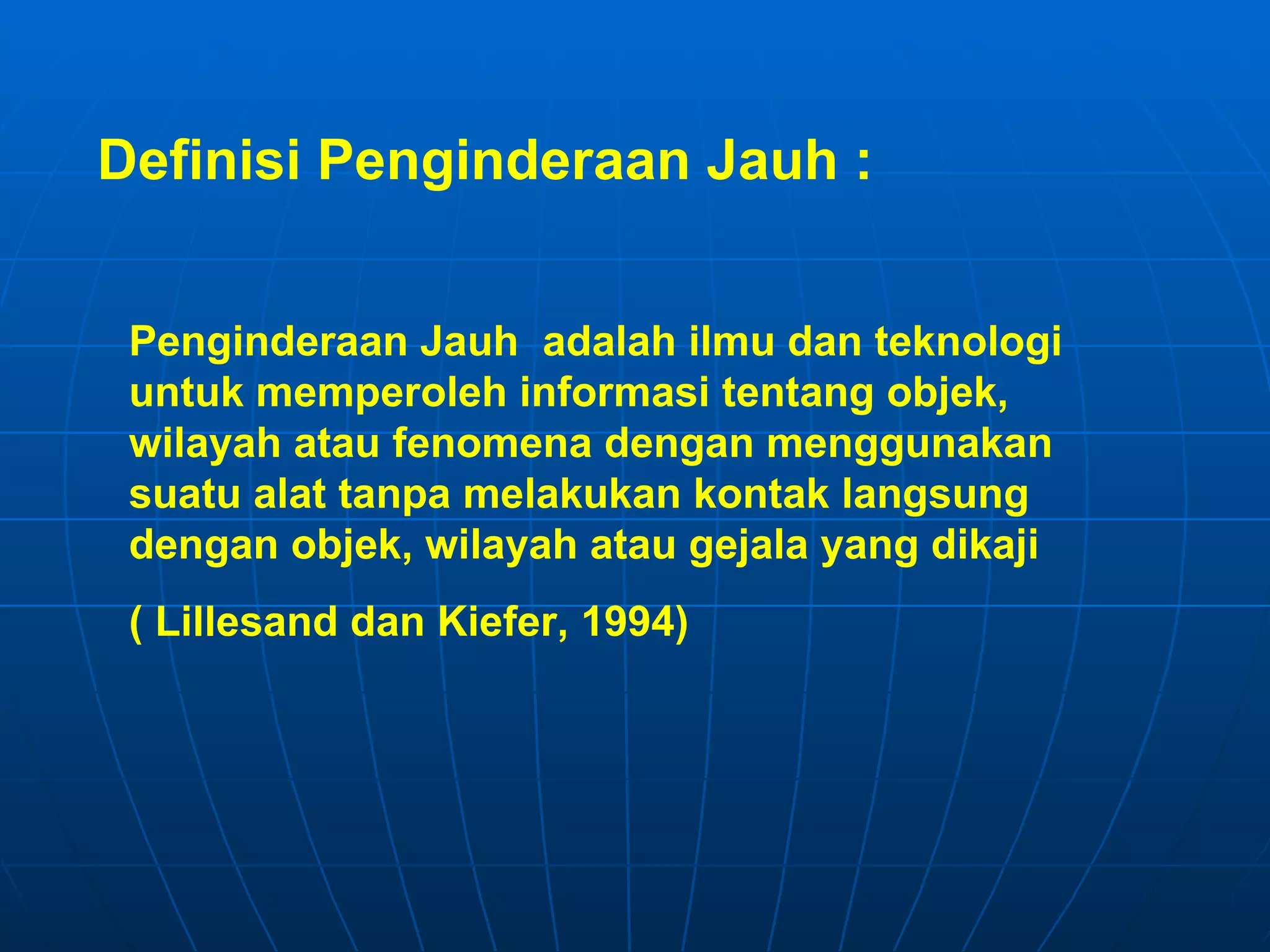 Definisi Penginderaan Jauh :

Penginderaan Jauh adalah ilmu dan teknologi untuk memperoleh informasi tentang objek, wilayah atau fenomena dengan menggunakan suatu alat tanpa melakukan kontak langsung dengan objek, wilayah atau gejala yang dikaji

( Lillesand dan Kiefer, 1994)